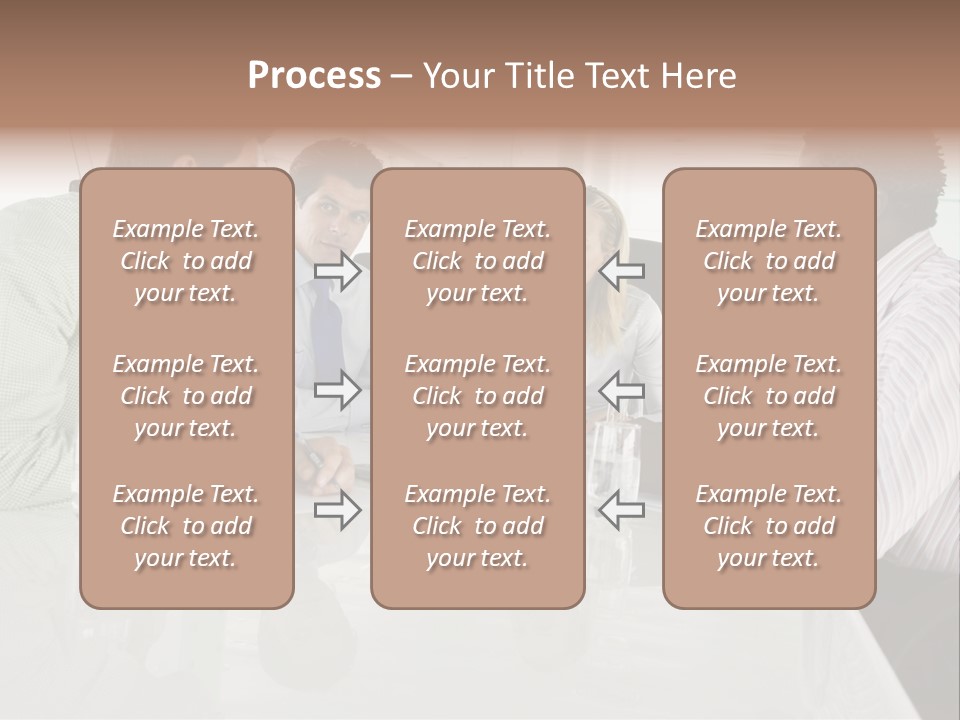 Process – Your Title Text Here

Example Text. Click to add your text.

Example Text. Click to add your text.

Example Text. Click to add your text.

Example Text. Click to add your text.

Example Text. Click to add your text.

Example Text. Click to add your text.

Example Text. Click to add your text.

Example Text. Click to add your text.

Example Text. Click to add your text.